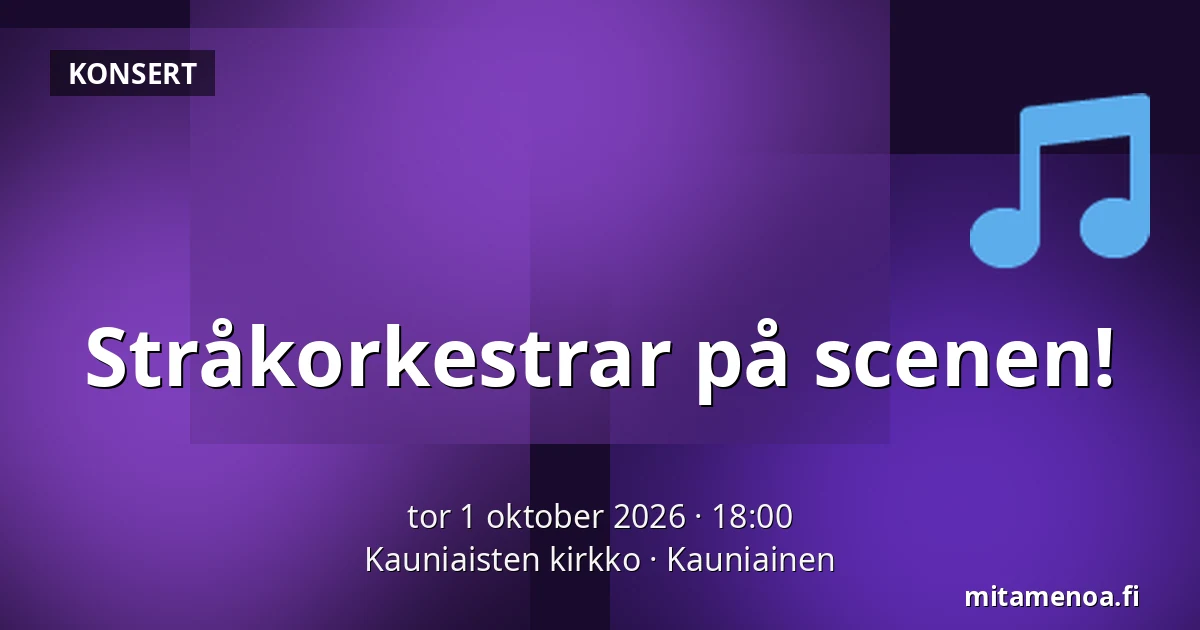 KONSERT

Stråkorkestrar på scenen!

tor 1 oktober 2026 · 18:00
Kauniaisten kirkko · Kauniainen

mitamenoa.fi